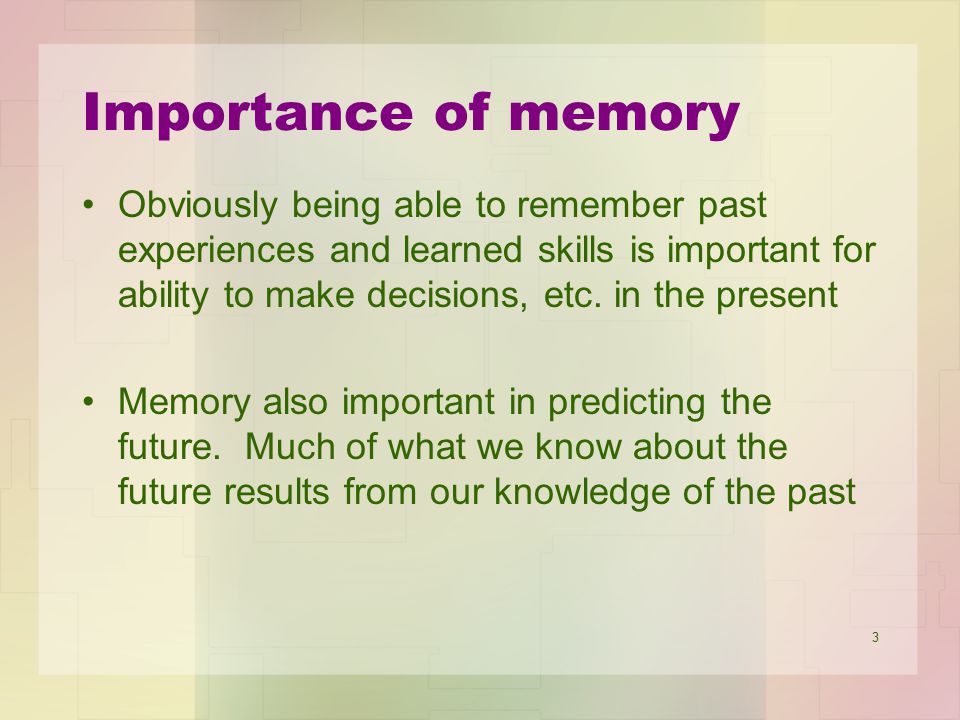 Importance of memory

• Obviously being able to remember past experiences and learned skills is important for ability to make decisions, etc. in the present

• Memory also important in predicting the future.  Much of what we know about the future results from our knowledge of the past

3